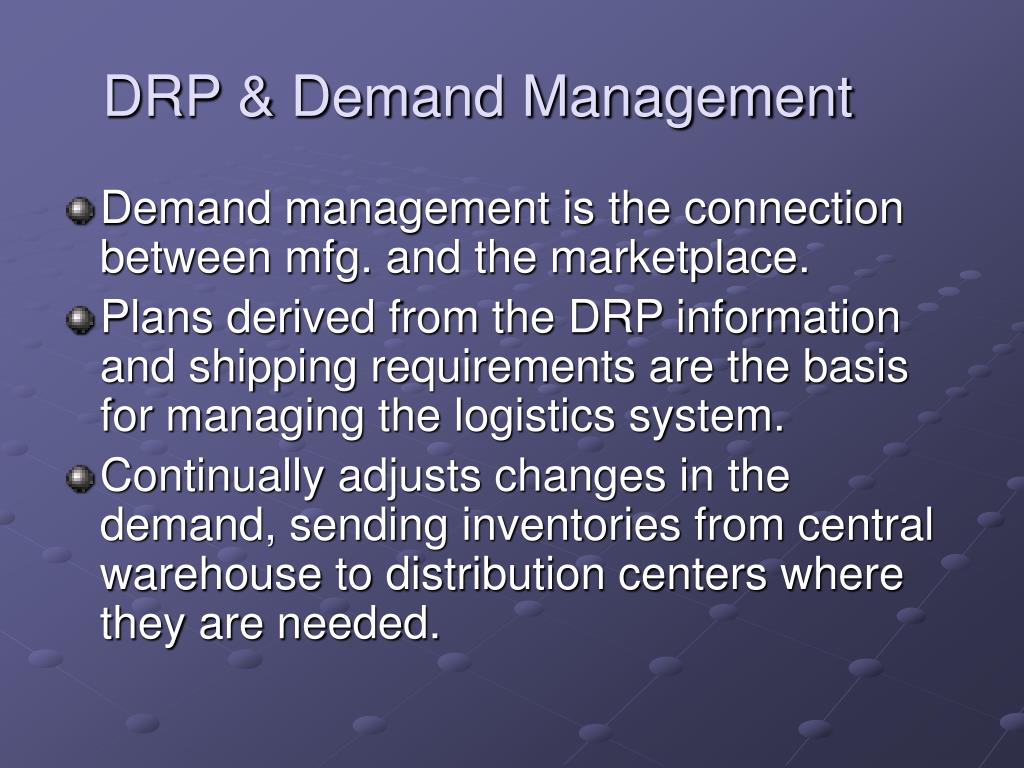 DRP & Demand Management

Demand management is the connection between mfg. and the marketplace.

Plans derived from the DRP information and shipping requirements are the basis for managing the logistics system.

Continually adjusts changes in the demand, sending inventories from central warehouse to distribution centers where they are needed.